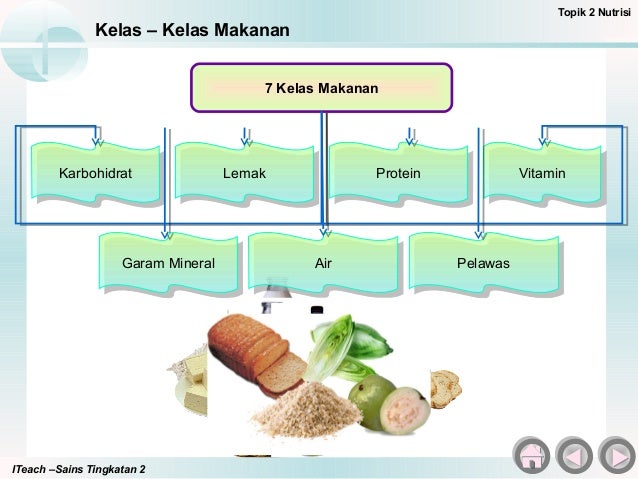 Topik 2 Nutrisi

Kelas – Kelas Makanan

7 Kelas Makanan

Karbohidrat

Lemak

Protein

Vitamin

Garam Mineral

Air

Pelawas

ITeach –Sains Tingkatan 2